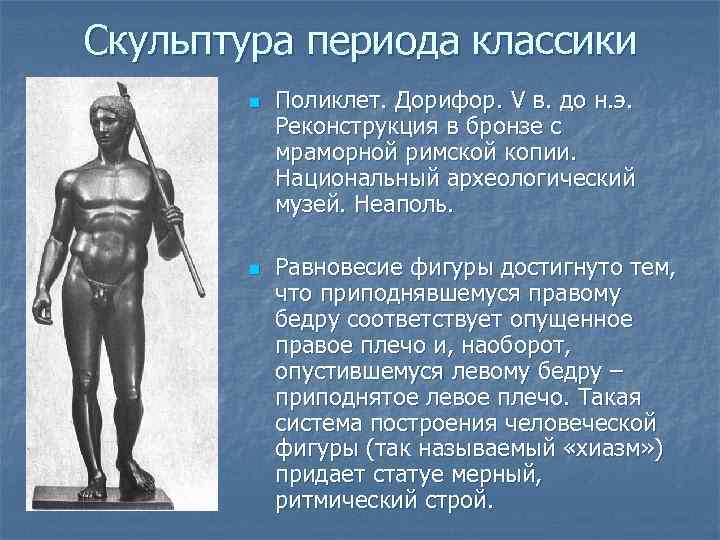 Скульптура периода классики

Поликлет. Дорифор. V в. до н.э. Реконструкция в бронзе с мраморной римской копии. Национальный археологический музей. Неаполь.

Равновесие фигуры достигнуто тем, что приподнявшемуся правому бедру соответствует опущенное правое плечо и, наоборот, опустившемуся левому бедру – приподнятое левое плечо. Такая система построения человеческой фигуры (так называемый «хиазм») придает статуе мерный, ритмический строй.